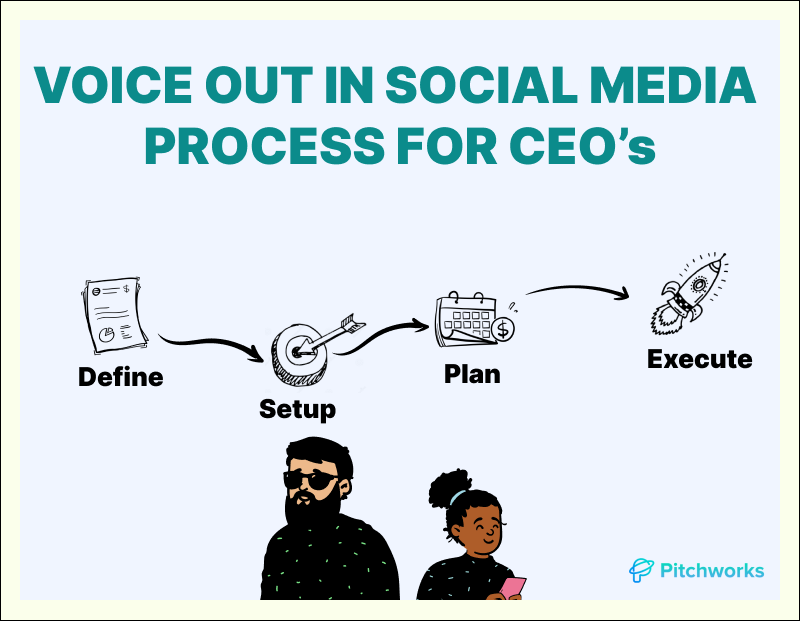 VOICE OUT IN SOCIAL MEDIA PROCESS FOR CEO's

Define

Setup

Plan

Execute

Pitchworks